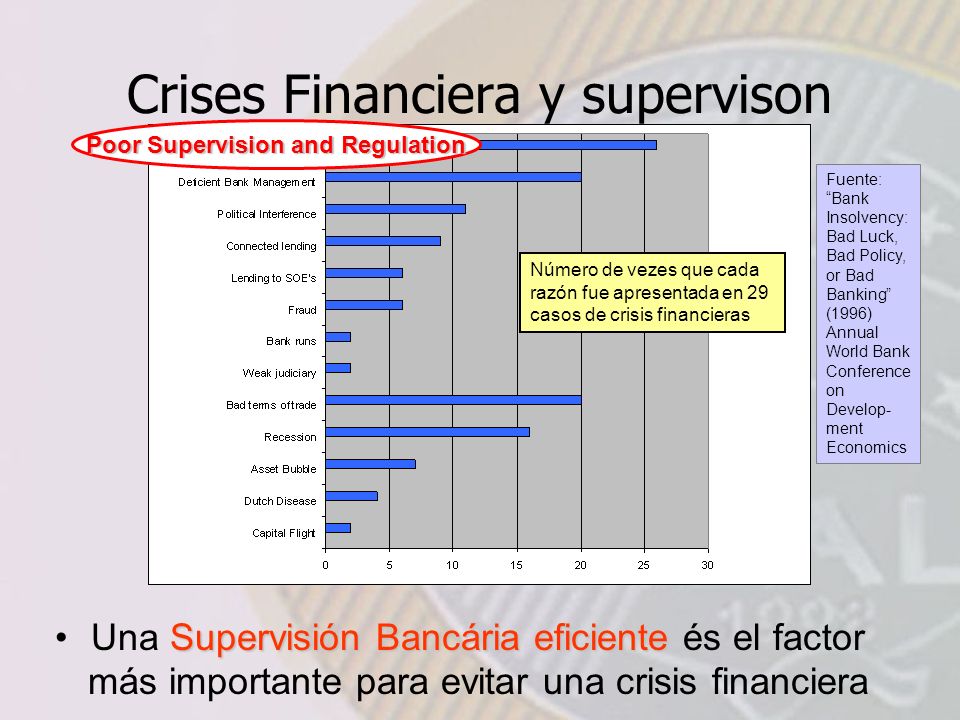 Crises Financiera y supervison

Poor Supervision and Regulation

Deficient Bank Management

Political Interference

Connected lending

Lending to SOE's

Fraud

Bank runs

Weak judiciary

Bad terms of trade

Recession

Asset Bubble

Dutch Disease

Capital Flight

0 5 10 15 20 25 30

Número de vezes que cada razón fue apresentada en 29 casos de crisis financieras

Fuente: "Bank Insolvency: Bad Luck, Bad Policy, or Bad Banking" (1996) Annual World Bank Conference on Development Economics

• Una Supervisión Bancária eficiente és el factor más importante para evitar una crisis financiera